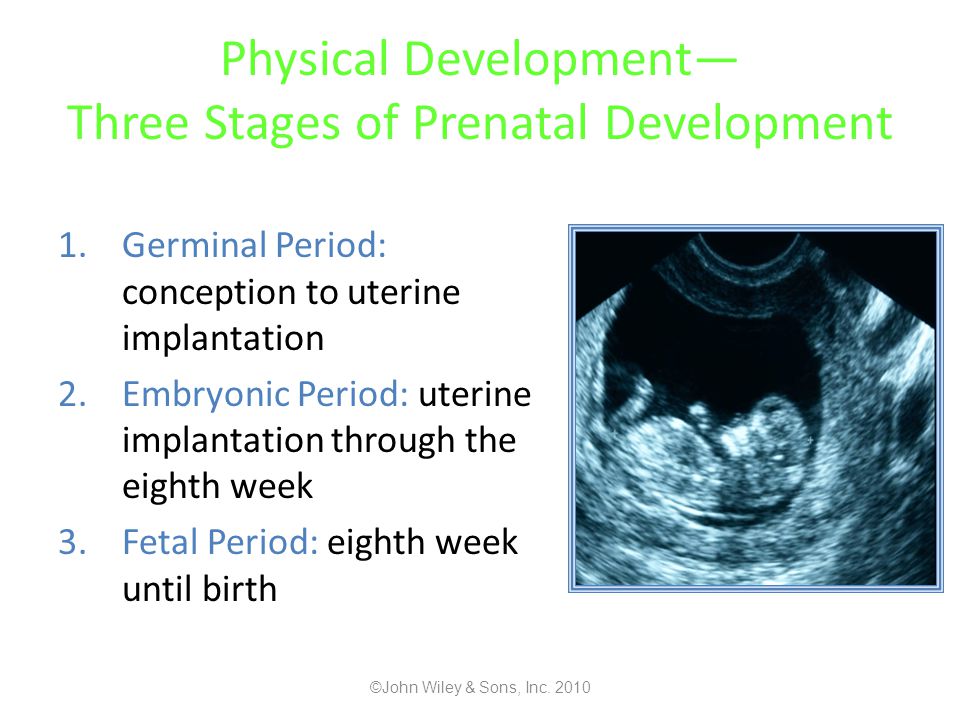 Physical Development—
Three Stages of Prenatal Development

1. Germinal Period: conception to uterine implantation
2. Embryonic Period: uterine implantation through the eighth week
3. Fetal Period: eighth week until birth

©John Wiley & Sons, Inc. 2010